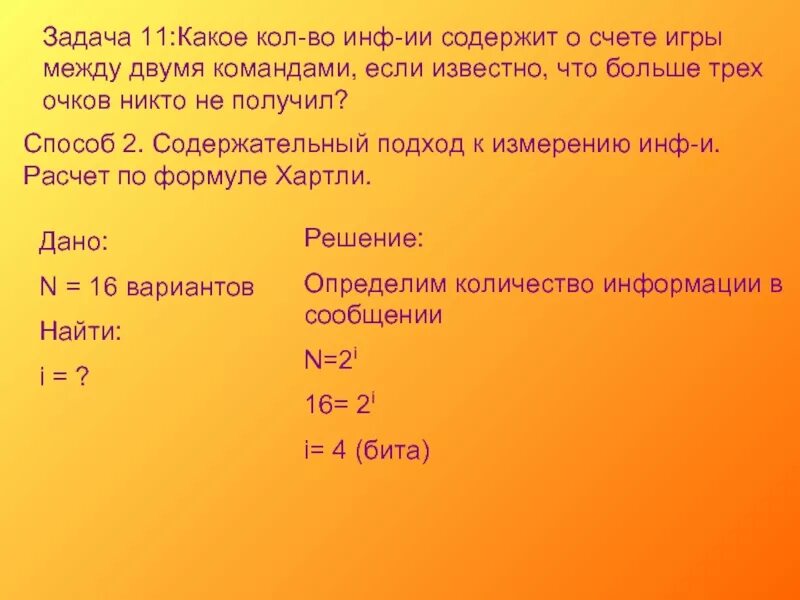 Задача 11:Какое кол-во инф-ии содержит о счете игры между двумя командами, если известно, что больше трех очков никто не получил?

Способ 2. Содержательный подход к измерению инф-и. Расчет по формуле Хартли.

Дано:

N = 16 вариантов

Найти:

i = ?

Решение:

Определим количество информации в сообщении

$N=2^i$

$16= 2^i$

i= 4 (бита)